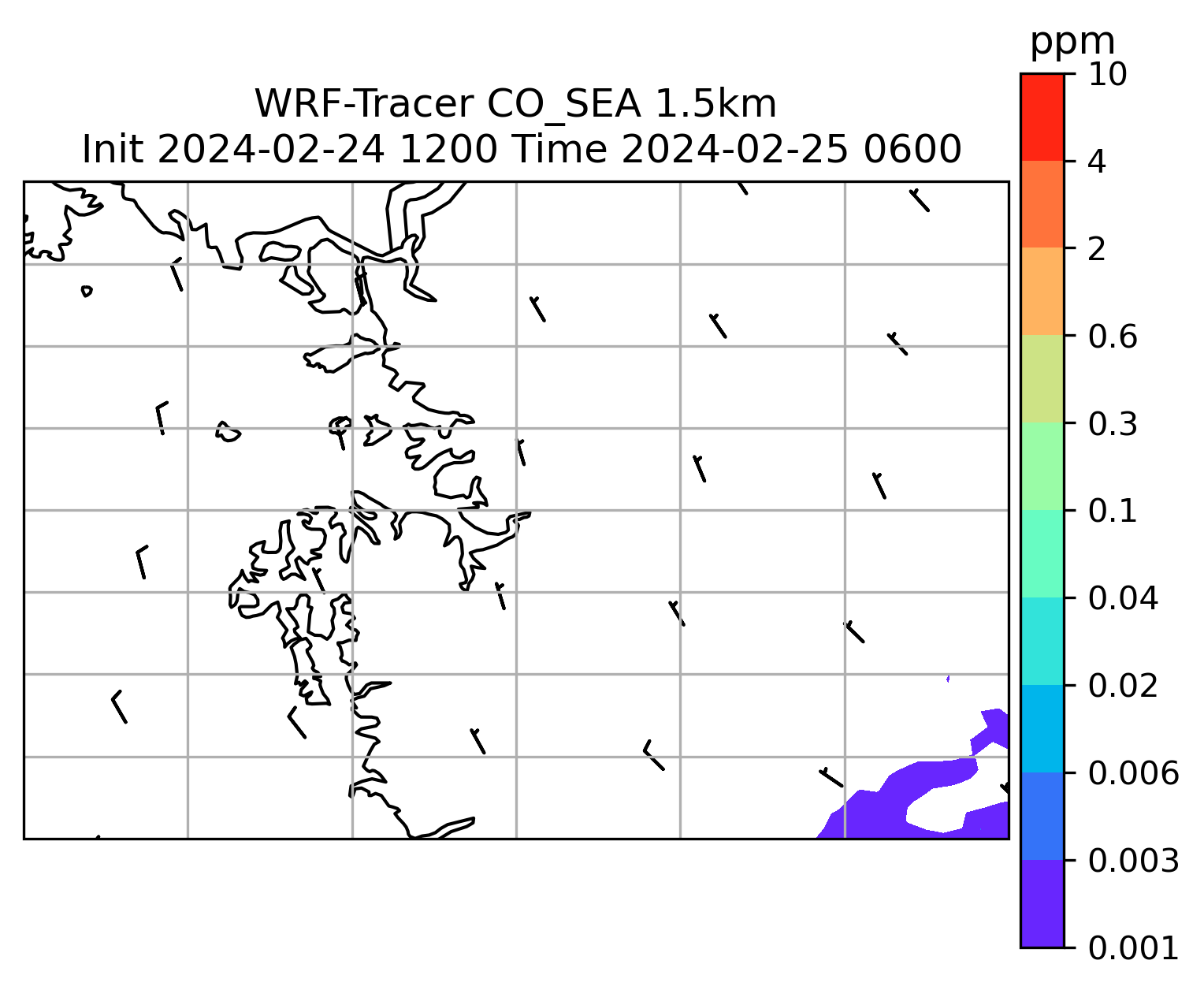 WRF-Tracer CO_SEA 1.5km
Init 2024-02-24 1200 Time 2024-02-25 0600

ppm
10
4
2
0.6
0.3
0.1
0.04
0.02
0.006
0.003
0.001